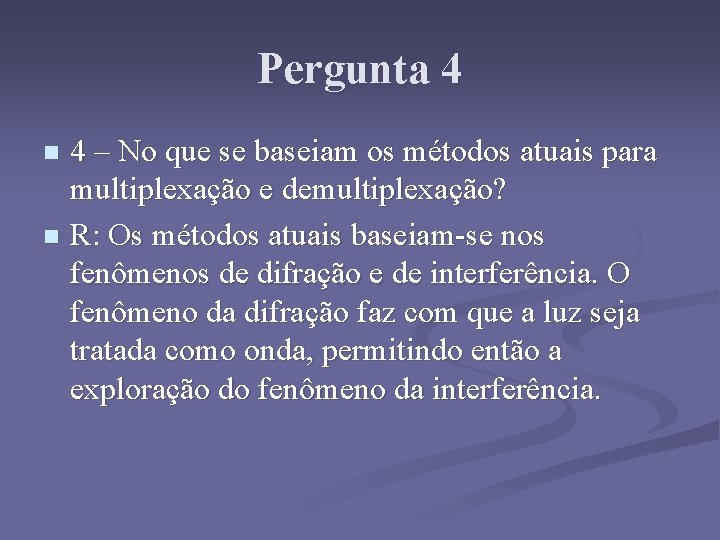 Pergunta 4

4 – No que se baseiam os métodos atuais para multiplexação e demultiplexação?

R: Os métodos atuais baseiam-se nos fenômenos de difração e de interferência. O fenômeno da difração faz com que a luz seja tratada como onda, permitindo então a exploração do fenômeno da interferência.